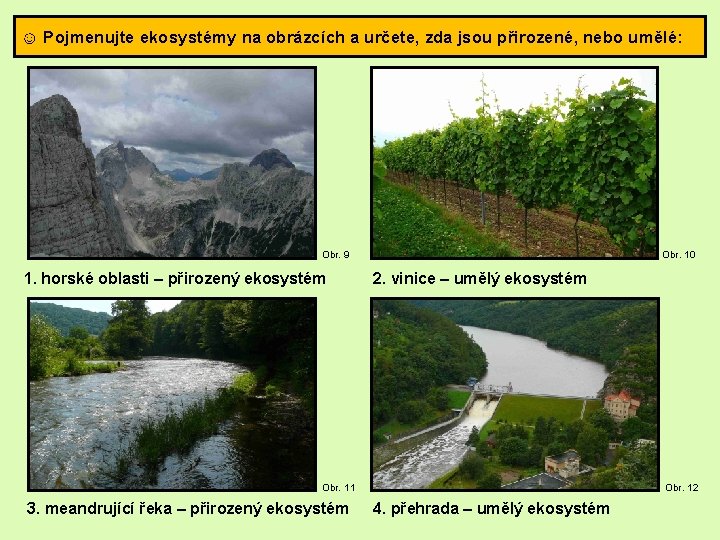 ☺ Pojmenujte ekosystémy na obrázcích a určete, zda jsou přirozené, nebo umělé:

Obr. 9

1. horské oblasti – přirozený ekosystém

Obr. 10

2. vinice – umělý ekosystém

Obr. 11

3. meandrující řeka – přirozený ekosystém

Obr. 12

4. přehrada – umělý ekosystém